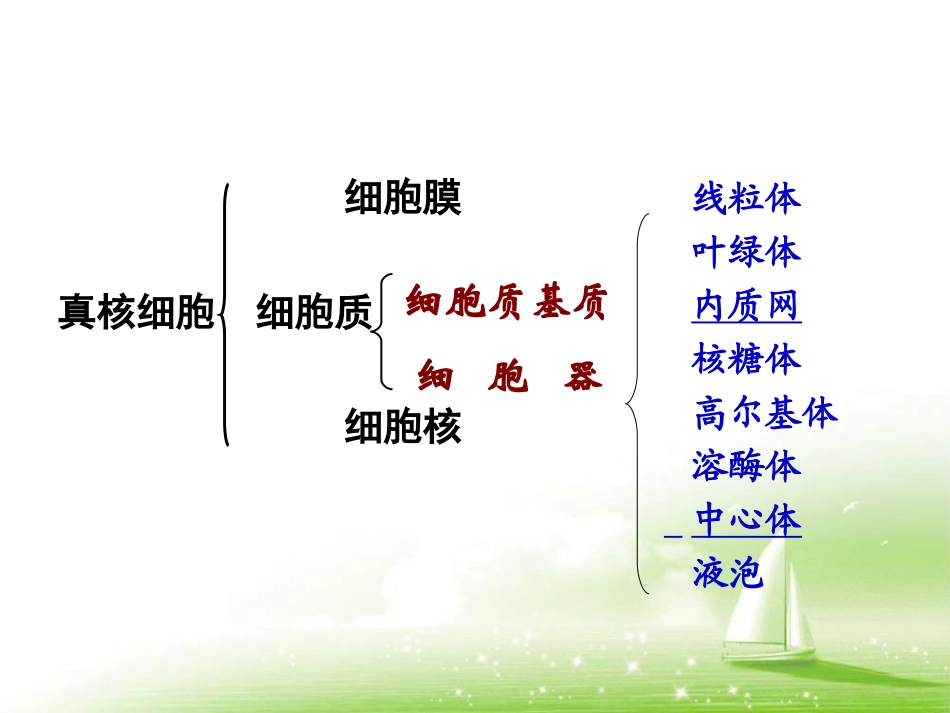 真核细胞

细胞膜

细胞质

细胞质基质

细　胞　器

细胞核

线粒体

叶绿体

内质网

核糖体

高尔基体

溶酶体

中心体

液泡